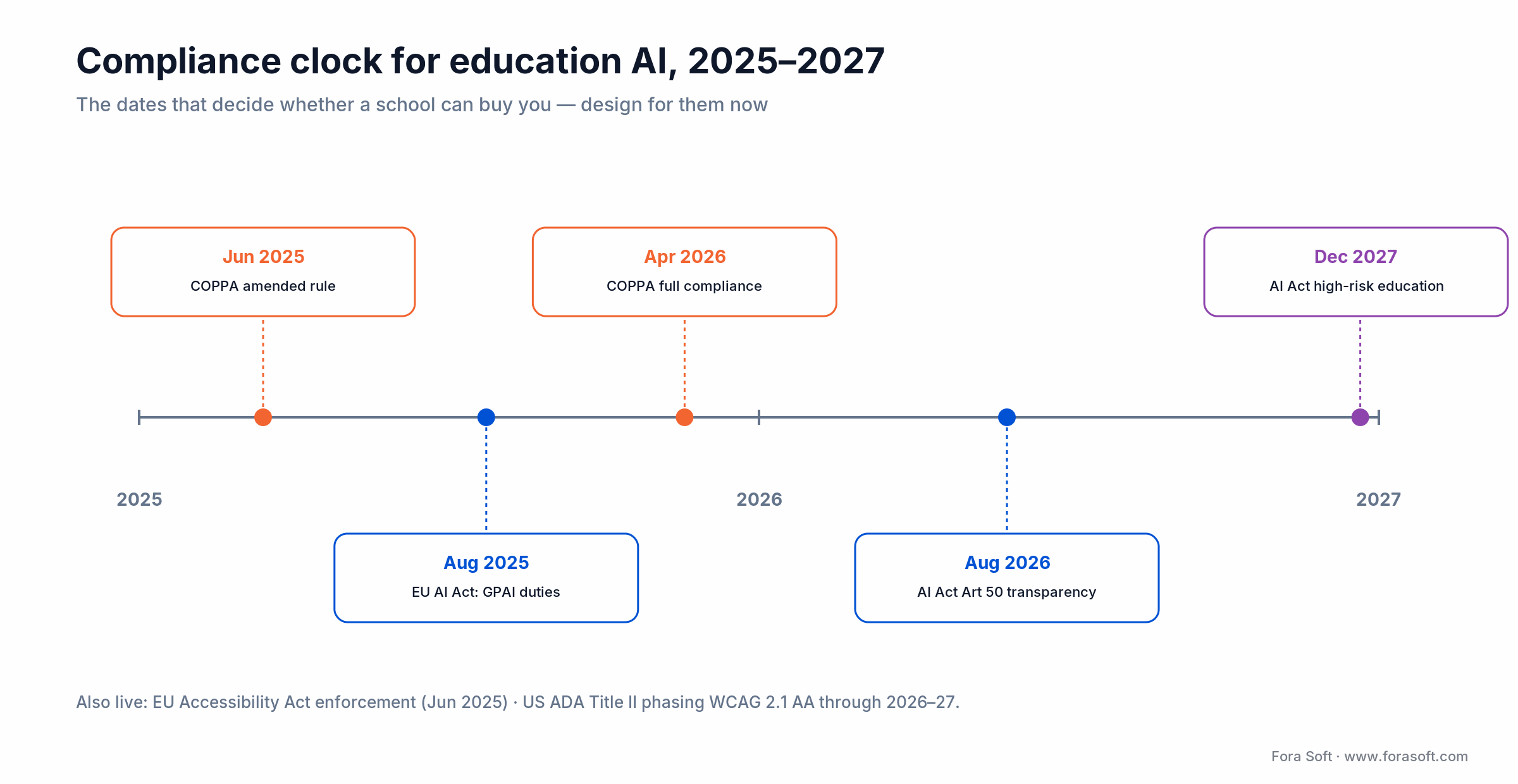 Compliance clock for education AI, 2025–2027

The dates that decide whether a school can buy you — design for them now

Jun 2025
COPPA amended rule

Apr 2026
COPPA full compliance

Dec 2027
AI Act high-risk education

2025

2026

2027

Aug 2025
EU AI Act: GPAI duties

Aug 2026
AI Act Art 50 transparency

Also live: EU Accessibility Act enforcement (Jun 2025) · US ADA Title II phasing WCAG 2.1 AA through 2026–27.

Fora Soft · www.forasoft.com